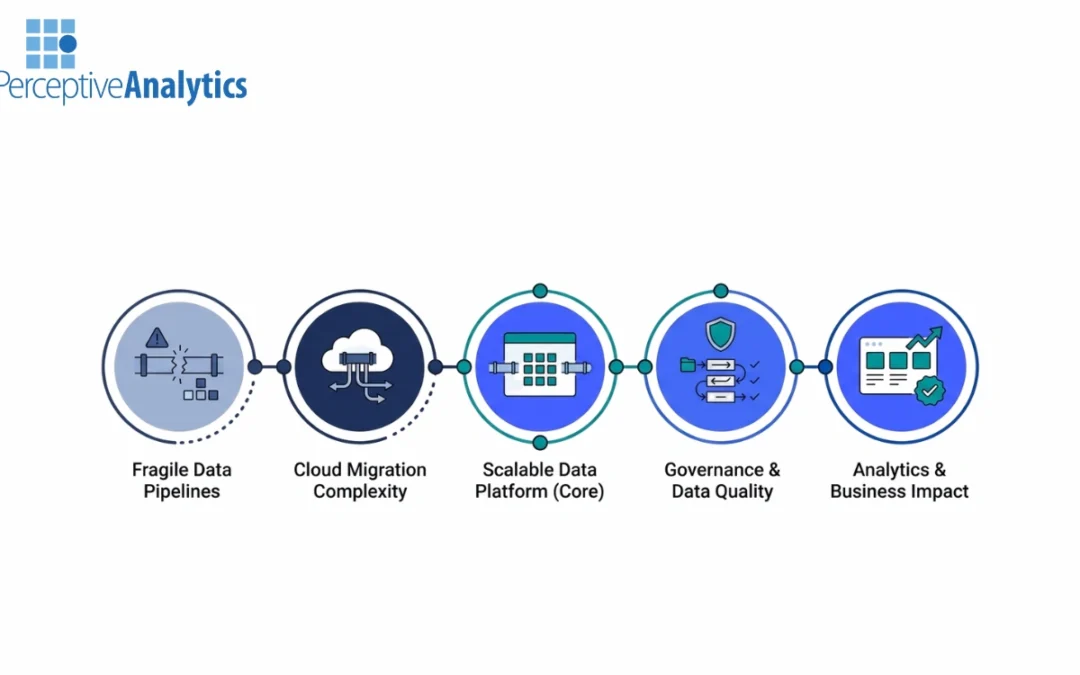 PerceptiveAnalytics

Fragile Data Pipelines

Cloud Migration Complexity

Scalable Data Platform (Core)

Governance & Data Quality

Analytics & Business Impact